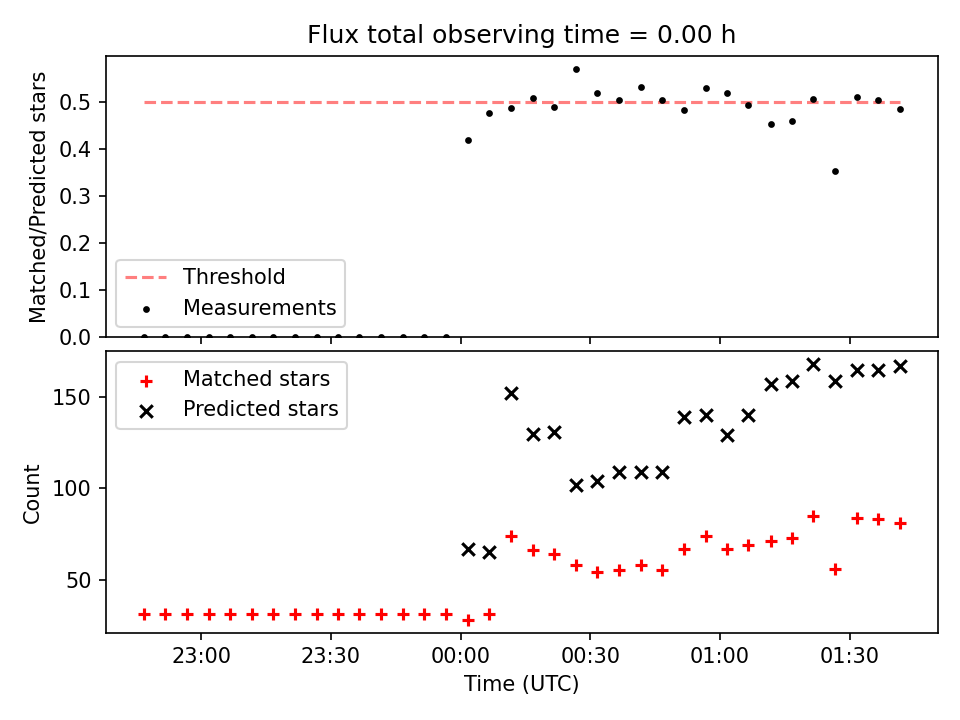 Flux total observing time = 0.00 h

Matched/Predicted stars

0.5
0.4
0.3
0.2
0.1
0.0

Threshold
Measurements

Matched stars
Predicted stars

Count

150
100
50

23:00
23:30
00:00
00:30
01:00
01:30

Time (UTC)